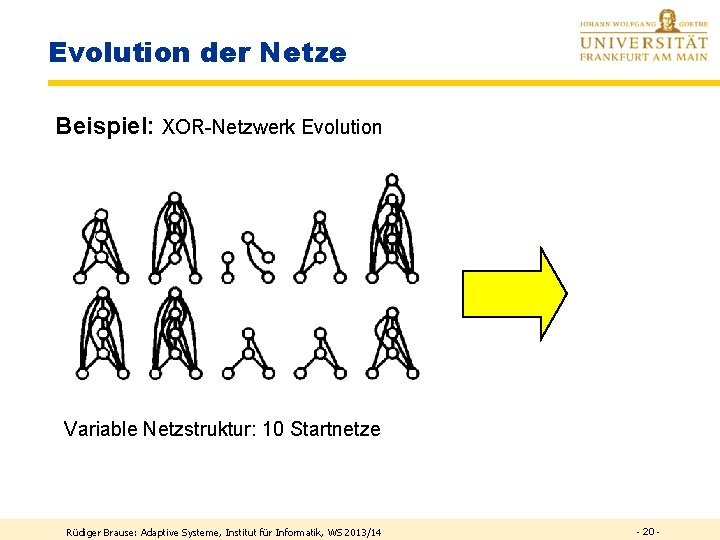 Evolution der Netze

JOHANN WOLFGANG GOETHE
UNIVERSITÄT
FRANKFURT AM MAIN

Beispiel: XOR-Netzwerk Evolution

Variable Netzstruktur: 10 Startnetze

Rüdiger Brause: Adaptive Systeme, Institut für Informatik, WS 2013/14

- 20 -